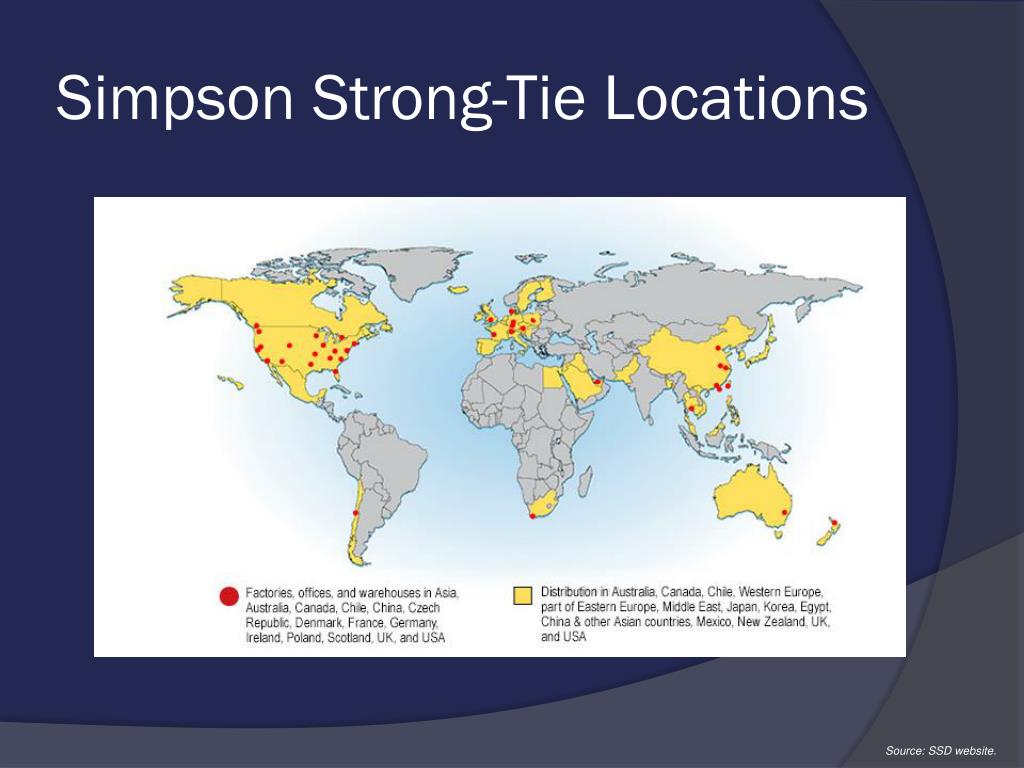 Simpson Strong-Tie Locations

Factories, offices, and warehouses in Asia, Australia, Canada, Chile, China, Czech Republic, Denmark, France, Germany, Ireland, Poland, Scotland, UK, and USA

Distribution in Australia, Canada, Chile, Western Europe, part of Eastern Europe, Middle East, Japan, Korea, Egypt, China & other Asian countries, Mexico, New Zealand, UK, and USA

Source: SSD website.